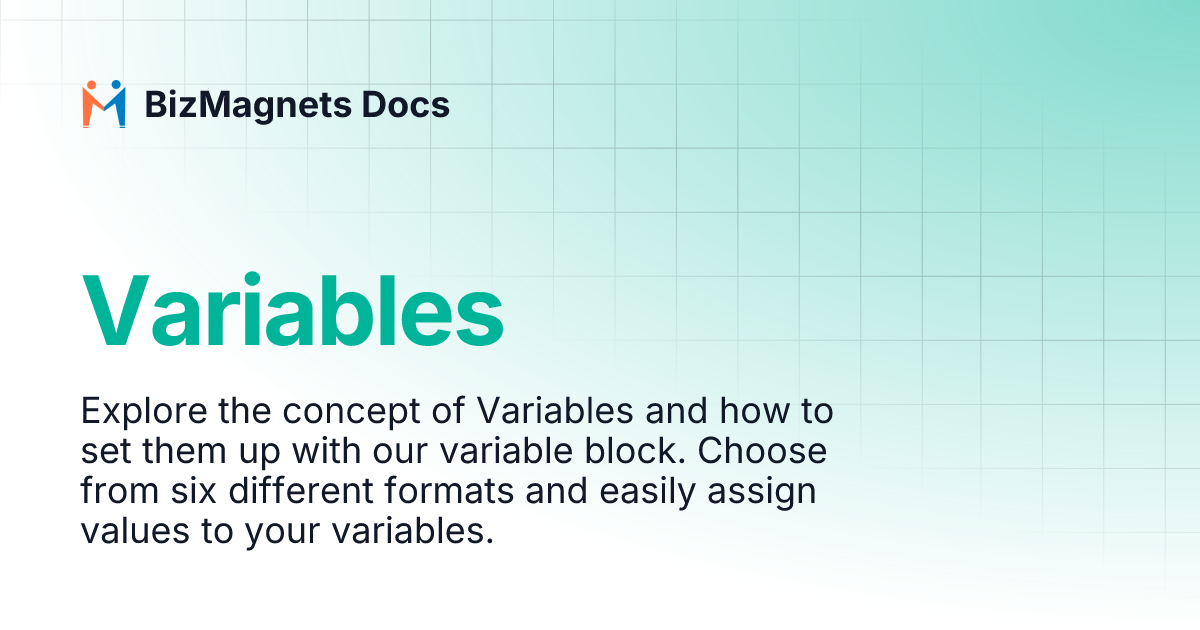 BizMagnets Docs

Variables

Explore the concept of Variables and how to set them up with our variable block. Choose from six different formats and easily assign values to your variables.